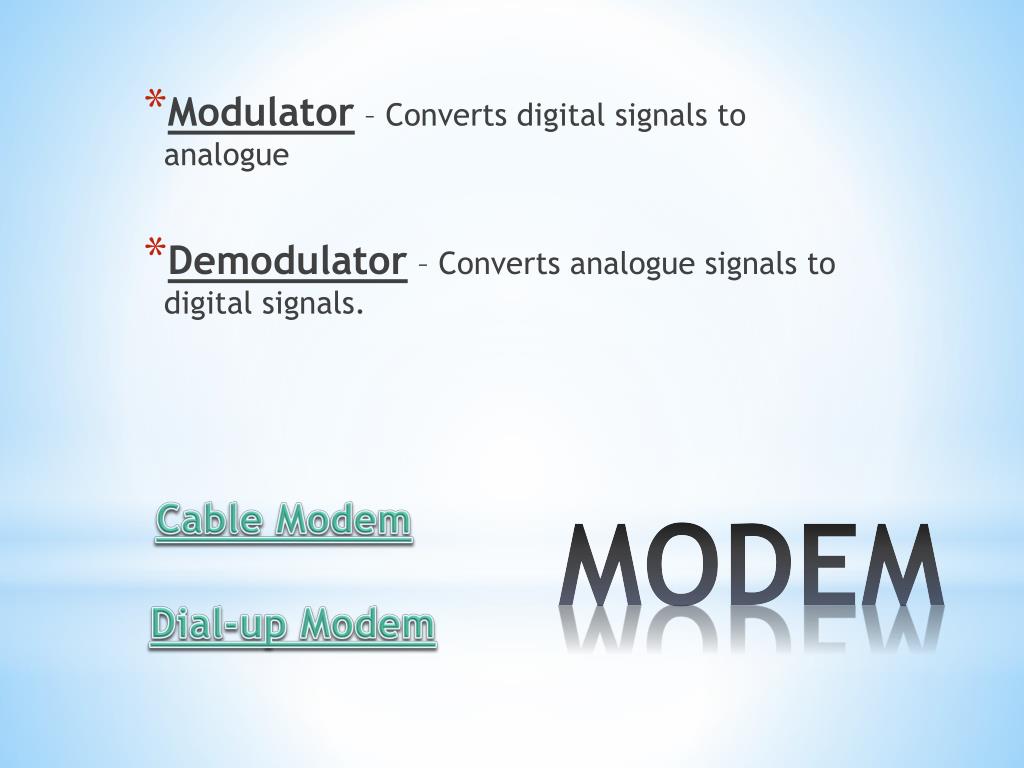 *Modulator – Converts digital signals to analogue

*Demodulator – Converts analogue signals to digital signals.

Cable Modem

Dial-up Modem

MODEM